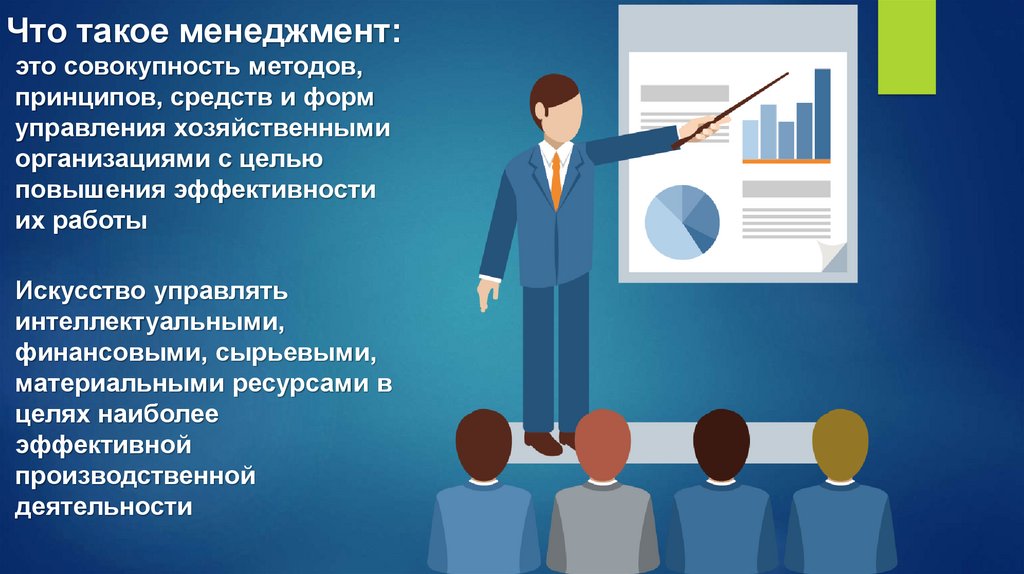 Что такое менеджмент:

это совокупность методов, принципов, средств и форм управления хозяйственными организациями с целью повышения эффективности их работы

Искусство управлять интеллектуальными, финансовыми, сырьевыми, материальными ресурсами в целях наиболее эффективной производственной деятельности